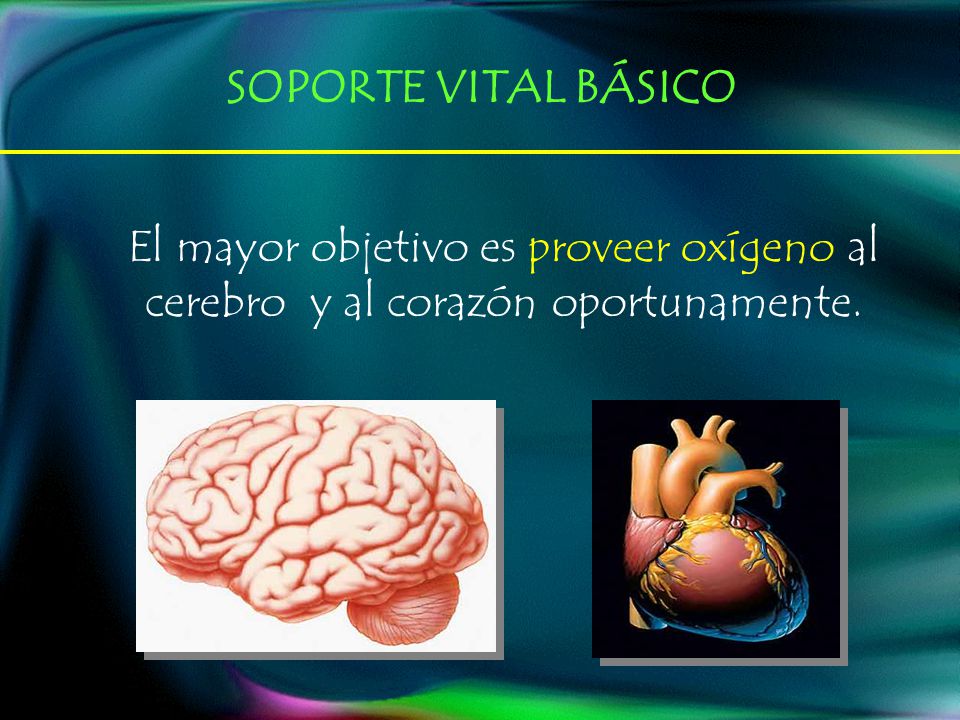 SOPORTE VITAL BÁSICO

El mayor objetivo es proveer oxígeno al cerebro y al corazón oportunamente.